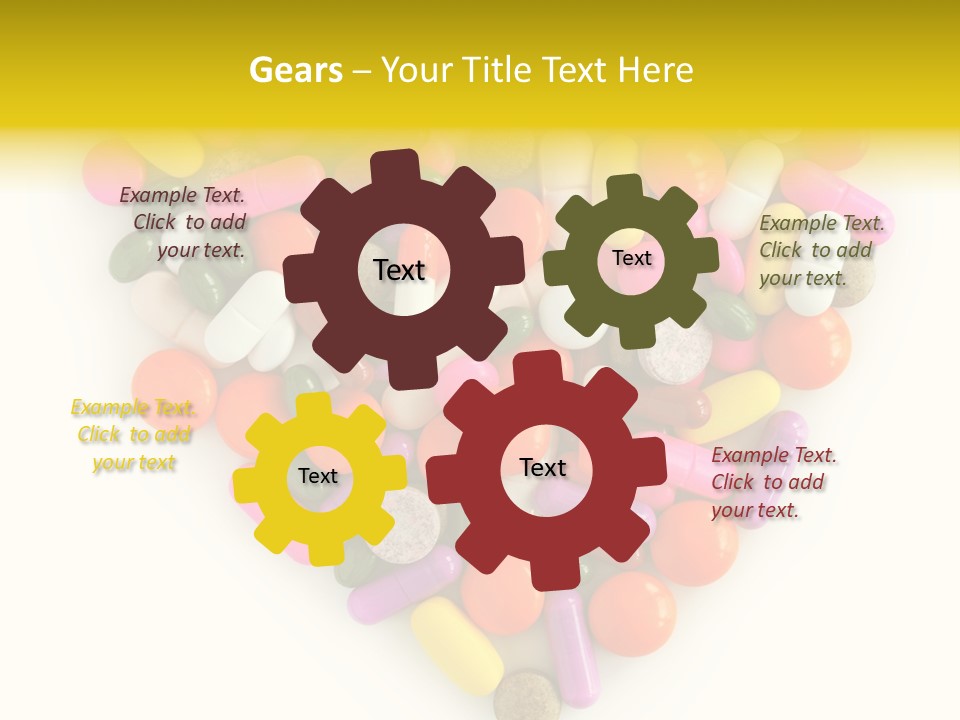 Gears – Your Title Text Here

Example Text. Click to add your text.

Text

Text

Example Text. Click to add your text.

Example Text. Click to add your text

Text

Text

Example Text. Click to add your text.